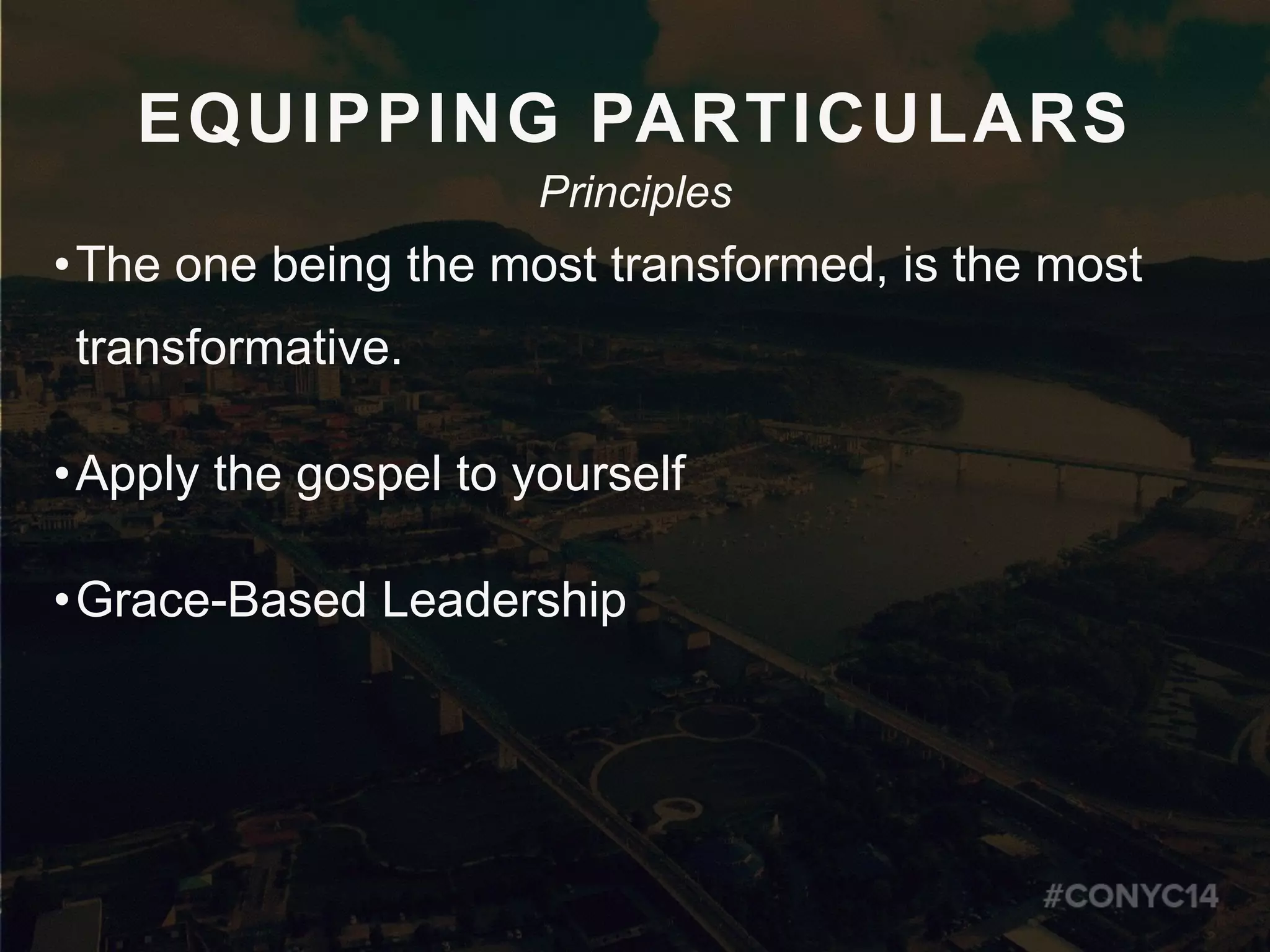 EQUIPPING PARTICULARS

Principles

• The one being the most transformed, is the most transformative.

• Apply the gospel to yourself

• Grace-Based Leadership

#CONYC14